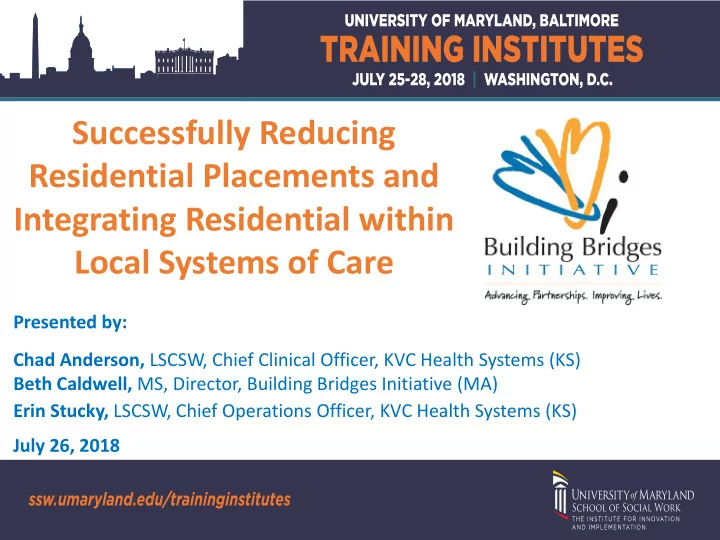 UNIVERSITY OF MARYLAND, BALTIMORE
TRAINING INSTITUTES
JULY 25-28, 2018 | WASHINGTON, D.C.

Successfully Reducing Residential Placements and Integrating Residential within Local Systems of Care

Building Bridges
INITIATIVE
Advancing Partnerships. Improving Lives.

Presented by:

Chad Anderson, LSCSW, Chief Clinical Officer, KVC Health Systems (KS)
Beth Caldwell, MS, Director, Building Bridges Initiative (MA)
Erin Stucky, LSCSW, Chief Operations Officer, KVC Health Systems (KS)

July 26, 2018

ssw.umaryland.edu/traininginstitutes

UNIVERSITY of MARYLAND
SCHOOL OF SOCIAL WORK
THE INSTITUTE FOR INNOVATION AND IMPLEMENTATION